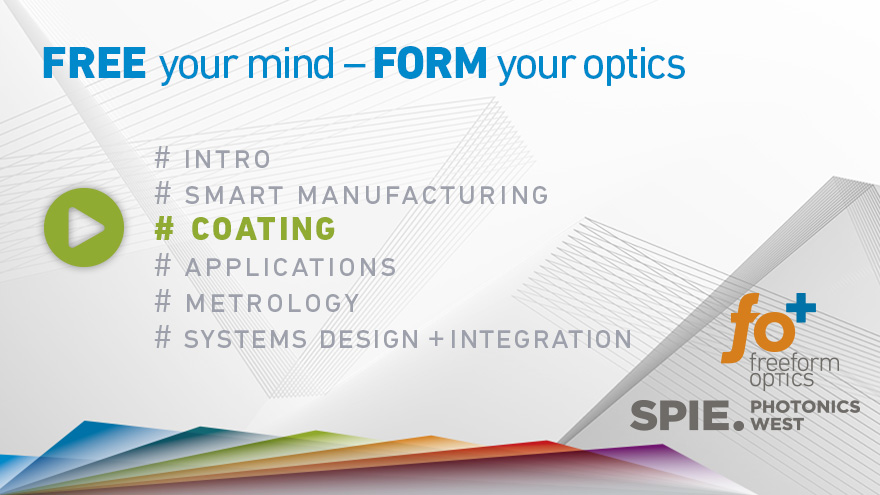 FREE your mind – FORM your optics

# INTRO
# SMART MANUFACTURING
# COATING
# APPLICATIONS
# METROLOGY
# SYSTEMS DESIGN + INTEGRATION

fo+
freeform optics

SPIE. PHOTONICS WEST